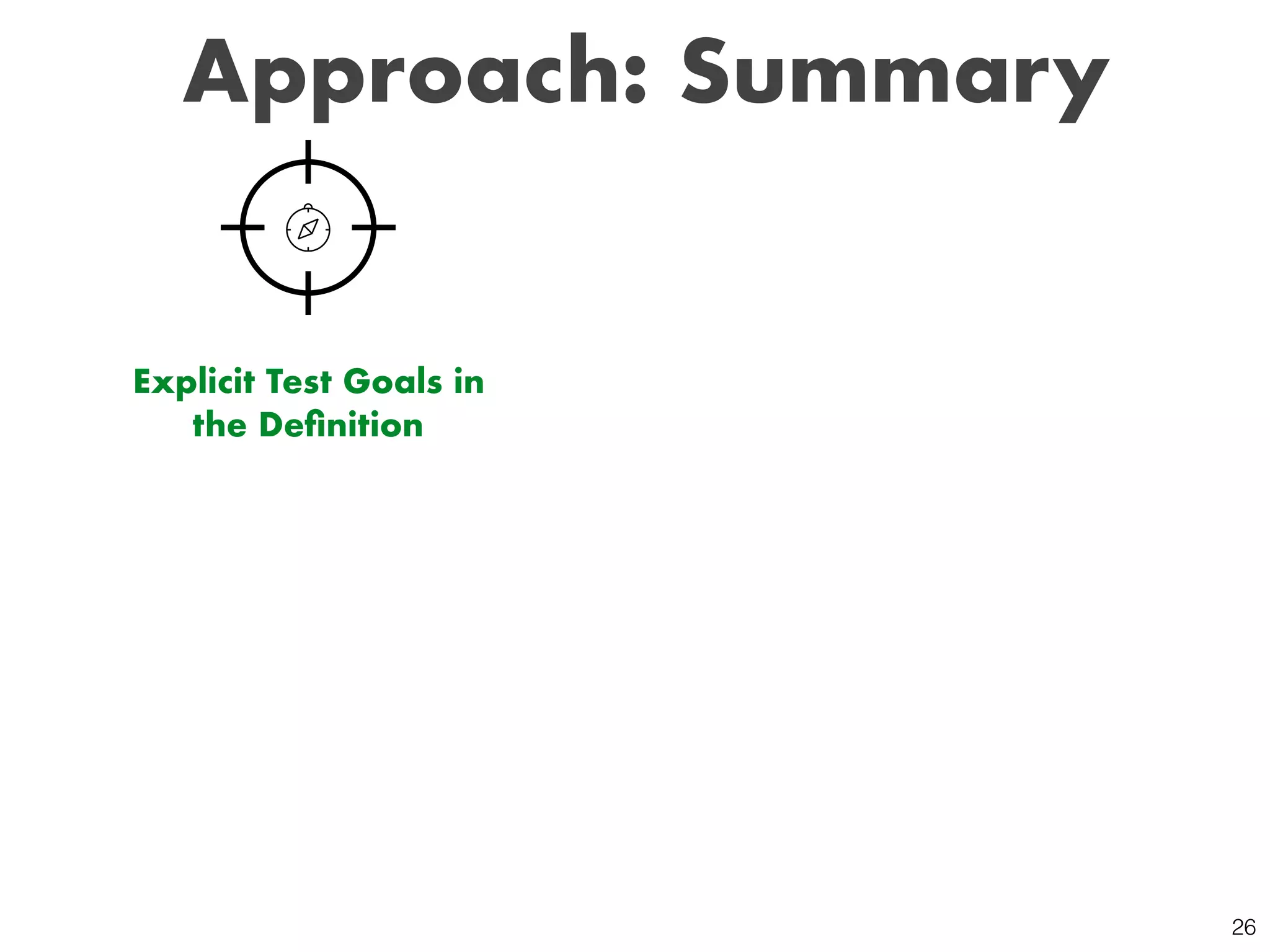 Approach: Summary

Explicit Test Goals in the Definition

26